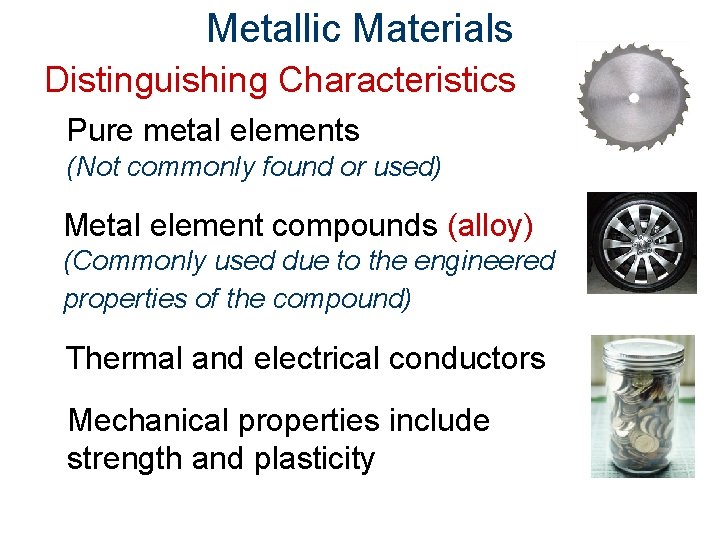 Metallic Materials

Distinguishing Characteristics

Pure metal elements
(Not commonly found or used)

Metal element compounds (alloy)
(Commonly used due to the engineered properties of the compound)

Thermal and electrical conductors

Mechanical properties include strength and plasticity